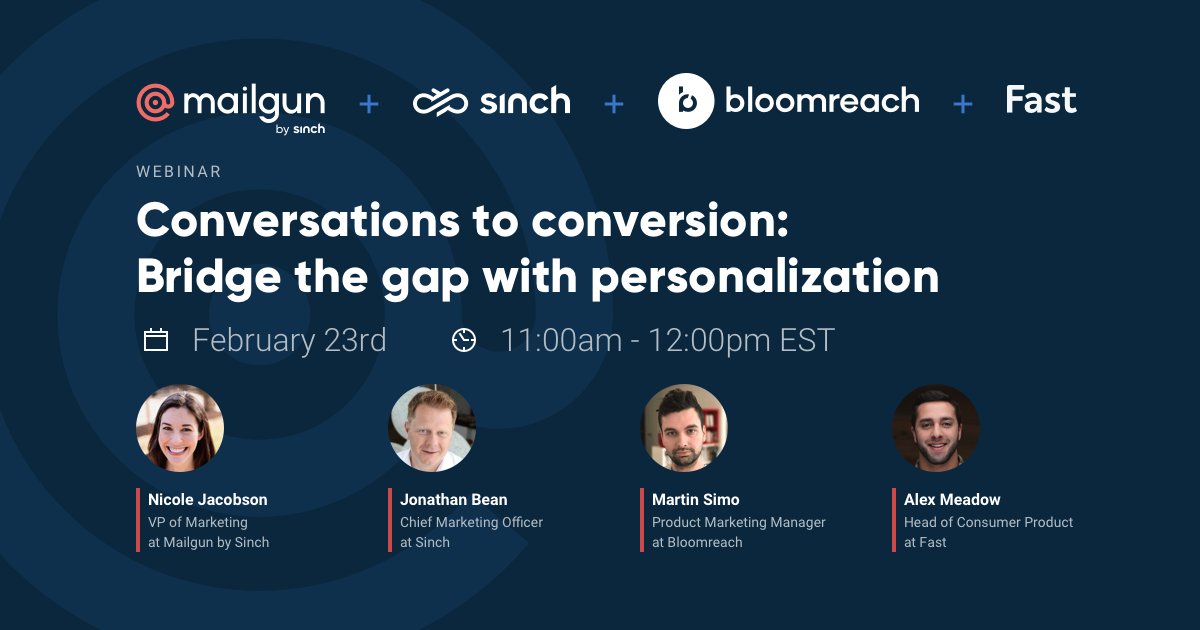 mailgun by sinch + sinch + bloomreach + Fast

WEBINAR

Conversations to conversion: Bridge the gap with personalization

February 23rd 11:00am - 12:00pm EST

Nicole Jacobson
VP of Marketing at Mailgun by Sinch

Jonathan Bean
Chief Marketing Officer at Sinch

Martin Simo
Product Marketing Manager at Bloomreach

Alex Meadow
Head of Consumer Product at Fast